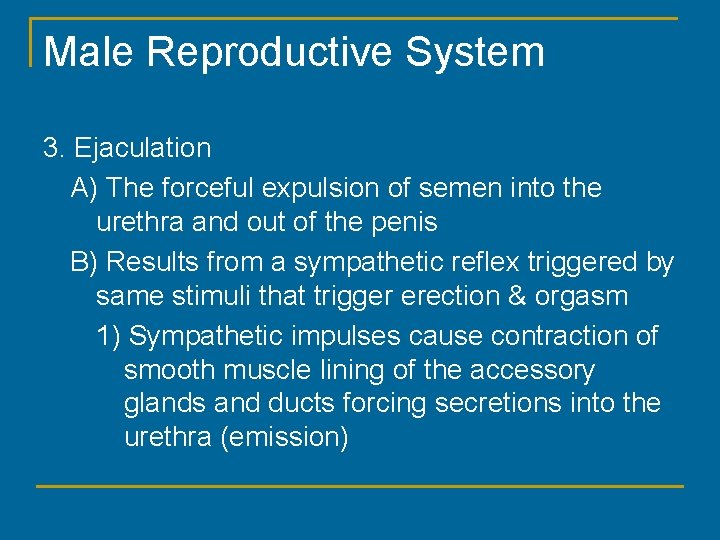 Male Reproductive System

3. Ejaculation

A) The forceful expulsion of semen into the urethra and out of the penis

B) Results from a sympathetic reflex triggered by same stimuli that trigger erection & orgasm

1) Sympathetic impulses cause contraction of smooth muscle lining of the accessory glands and ducts forcing secretions into the urethra (emission)